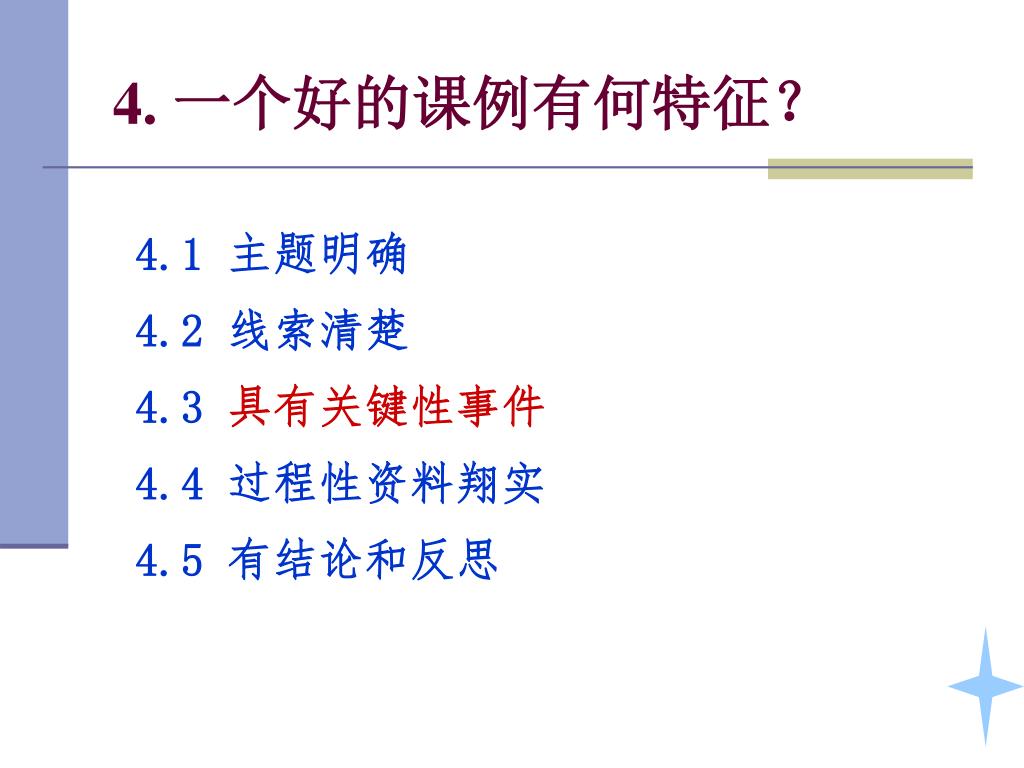 4. 一个好的课例有何特征？

4.1 主题明确

4.2 线索清楚

4.3 具有关键性事件

4.4 过程性资料翔实

4.5 有结论和反思